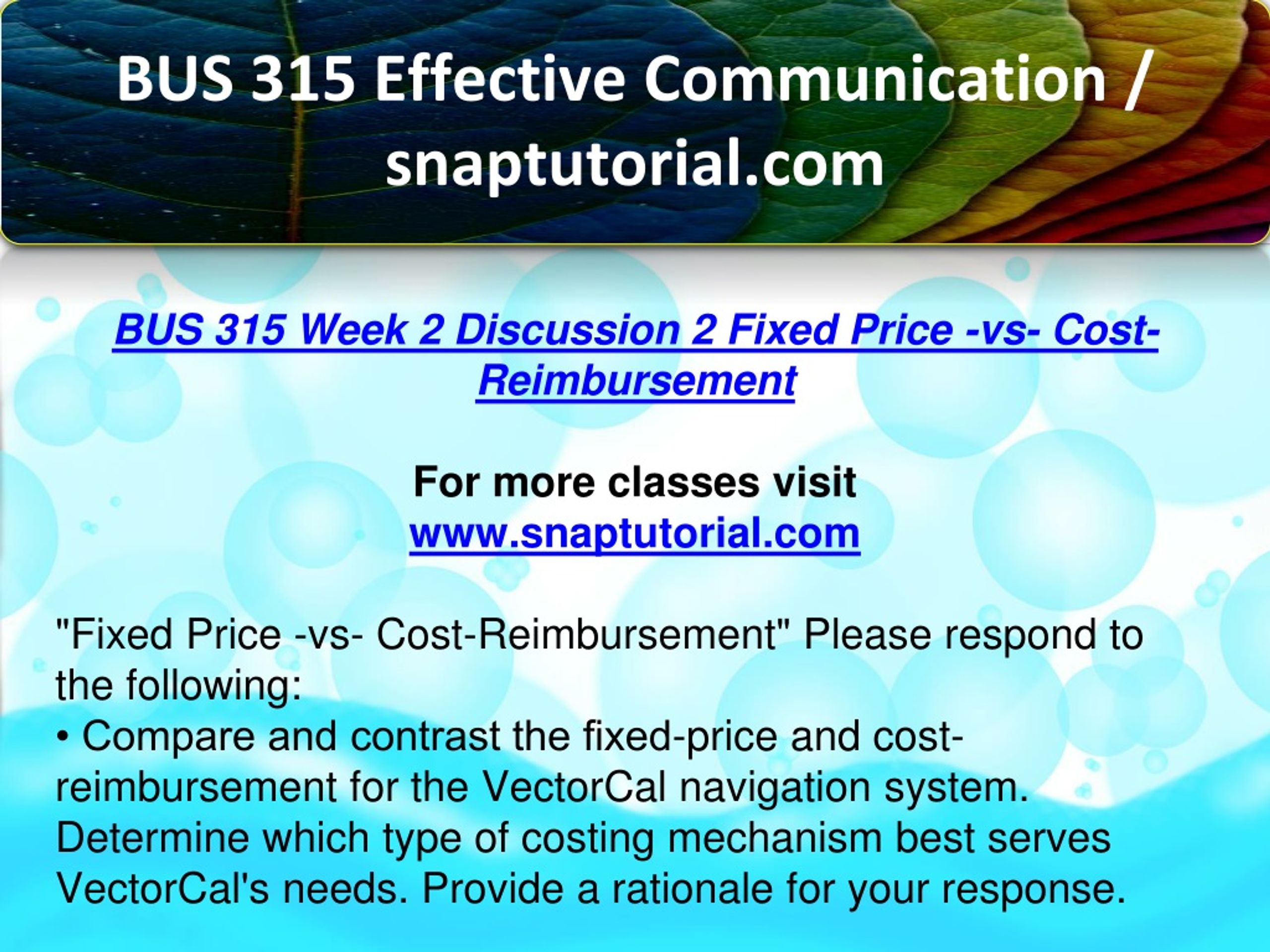 BUS 315 Effective Communication / snaptutorial.com

BUS 315 Week 2 Discussion 2 Fixed Price -vs- Cost-Reimbursement

For more classes visit
www.snaptutorial.com

"Fixed Price -vs- Cost-Reimbursement" Please respond to the following:
• Compare and contrast the fixed-price and cost-reimbursement for the VectorCal navigation system. Determine which type of costing mechanism best serves VectorCal's needs. Provide a rationale for your response.